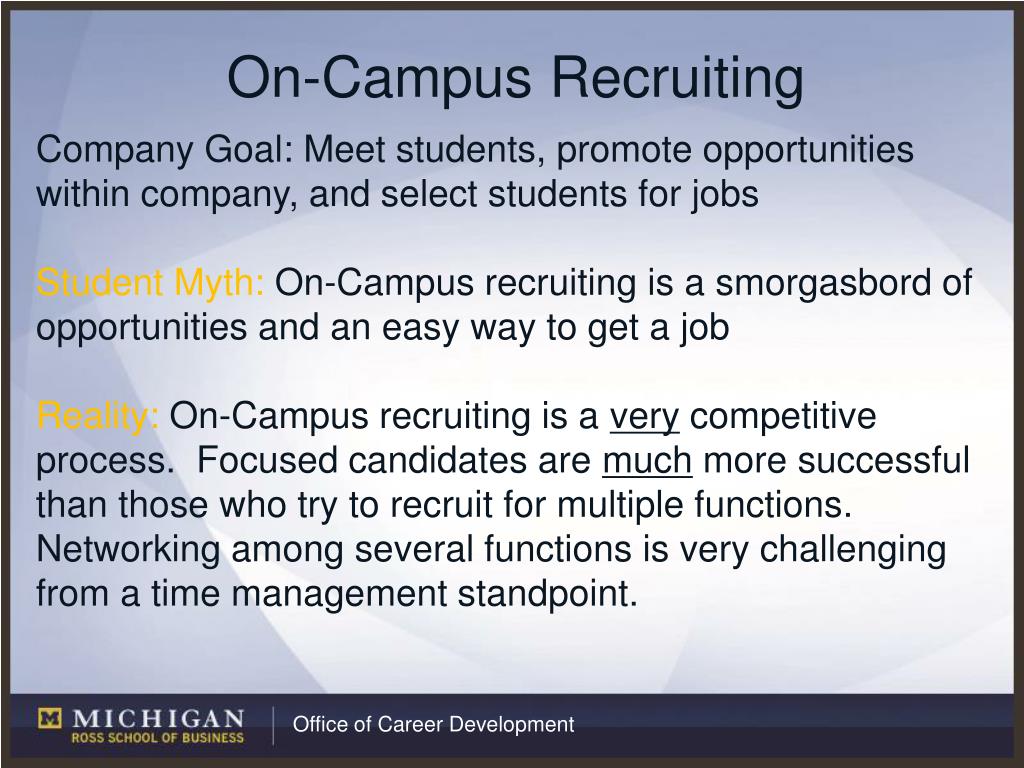 On-Campus Recruiting

Company Goal: Meet students, promote opportunities within company, and select students for jobs

Student Myth: On-Campus recruiting is a smorgasbord of opportunities and an easy way to get a job

Reality: On-Campus recruiting is a very competitive process. Focused candidates are much more successful than those who try to recruit for multiple functions. Networking among several functions is very challenging from a time management standpoint.

M MICHIGAN
ROSS SCHOOL OF BUSINESS

Office of Career Development